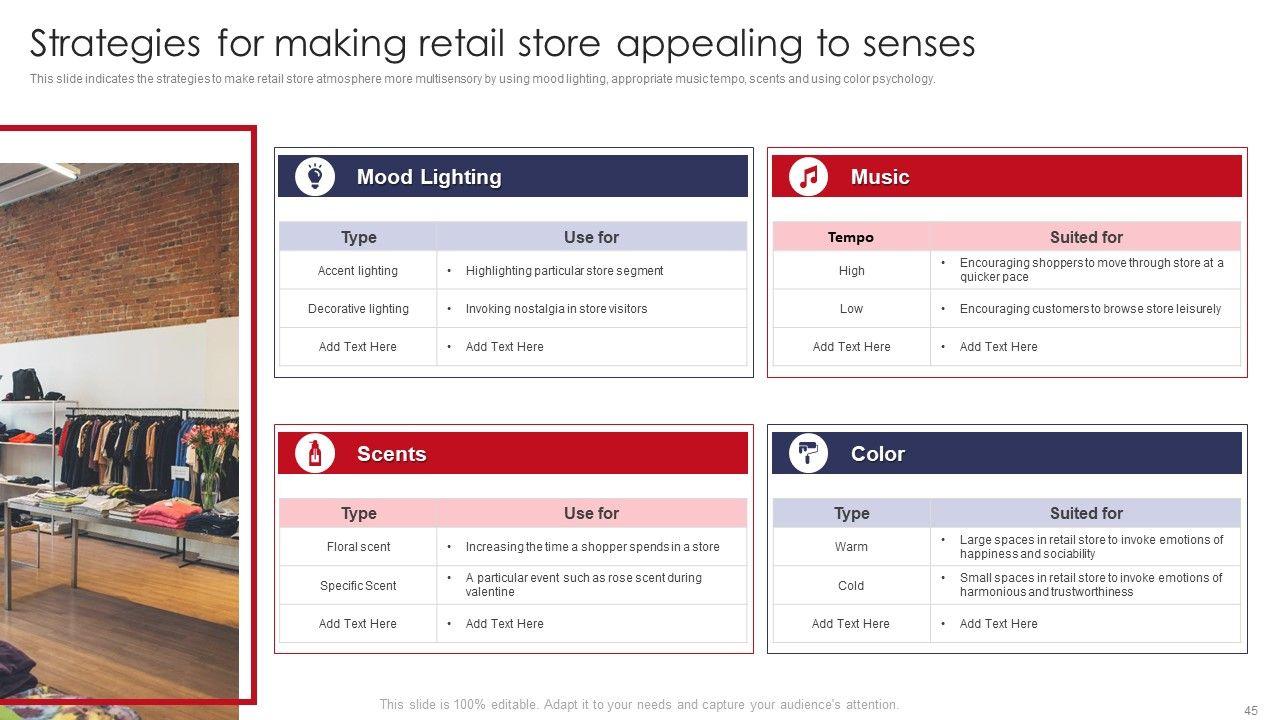 Strategies for making retail store appealing to senses

This slide indicates the strategies to make retail store atmosphere more multisensory by using mood lighting, appropriate music tempo, scents and using color psychology.

Mood Lighting

| Type | Use for |
|---|---|
| Accent lighting | • Highlighting particular store segment |
| Decorative lighting | • Invoking nostalgia in store visitors |
| Add Text Here | • Add Text Here |

Music

| Tempo | Suited for |
|---|---|
| High | • Encouraging shoppers to move through store at a quicker pace |
| Low | • Encouraging customers to browse store leisurely |
| Add Text Here | • Add Text Here |

Scents

| Type | Use for |
|---|---|
| Floral scent | • Increasing the time a shopper spends in a store |
| Specific Scent | • A particular event such as rose scent during valentine |
| Add Text Here | • Add Text Here |

Color

| Type | Suited for |
|---|---|
| Warm | • Large spaces in retail store to invoke emotions of happiness and sociability |
| Cold | • Small spaces in retail store to invoke emotions of harmonious and trustworthiness |
| Add Text Here | • Add Text Here |

This slide is 100% editable. Adapt it to your needs and capture your audience's attention.

45